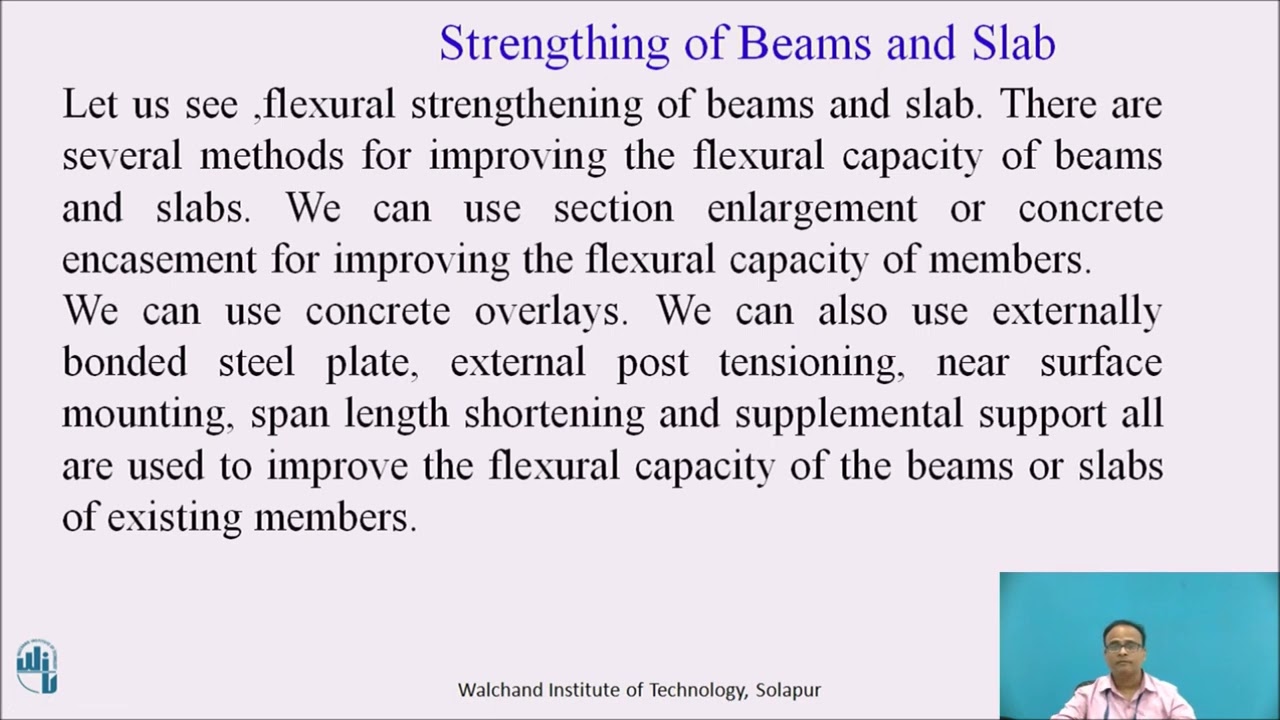 Strengthing of Beams and Slab

Let us see ,flexural strengthening of beams and slab. There are several methods for improving the flexural capacity of beams and slabs. We can use section enlargement or concrete encasement for improving the flexural capacity of members.

We can use concrete overlays. We can also use externally bonded steel plate, external post tensioning, near surface mounting, span length shortening and supplemental support all are used to improve the flexural capacity of the beams or slabs of existing members.

Walchand Institute of Technology, Solapur